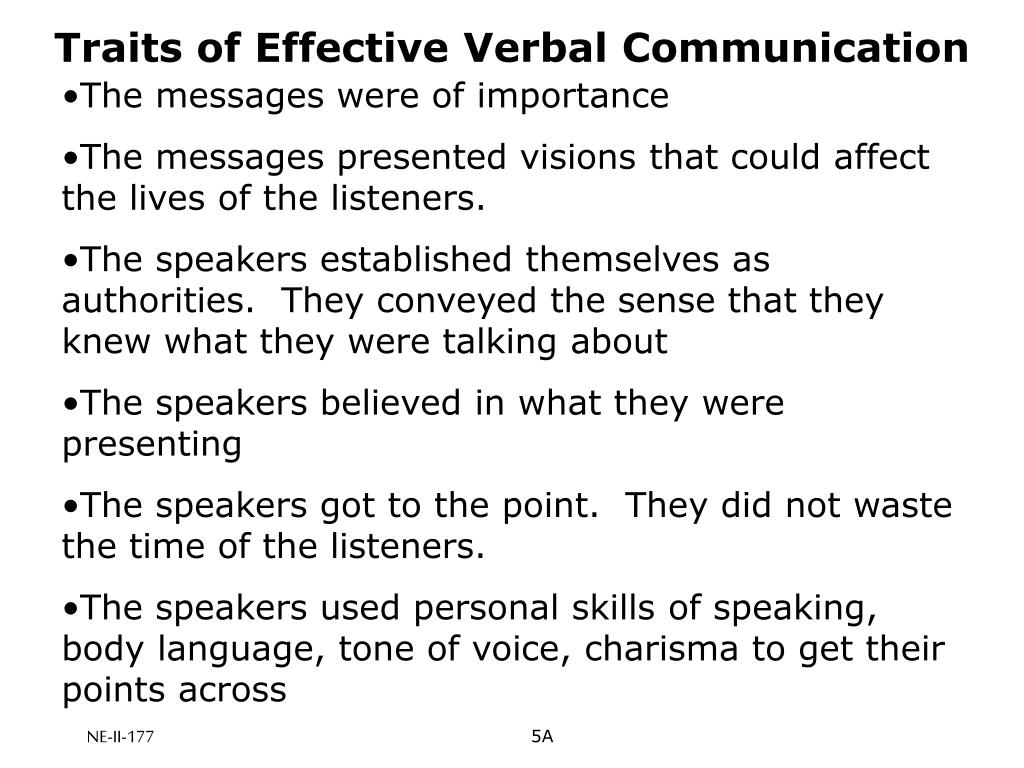 Traits of Effective Verbal Communication

•The messages were of importance

•The messages presented visions that could affect the lives of the listeners.

•The speakers established themselves as authorities. They conveyed the sense that they knew what they were talking about

•The speakers believed in what they were presenting

•The speakers got to the point. They did not waste the time of the listeners.

•The speakers used personal skills of speaking, body language, tone of voice, charisma to get their points across

NE-II-177

5A